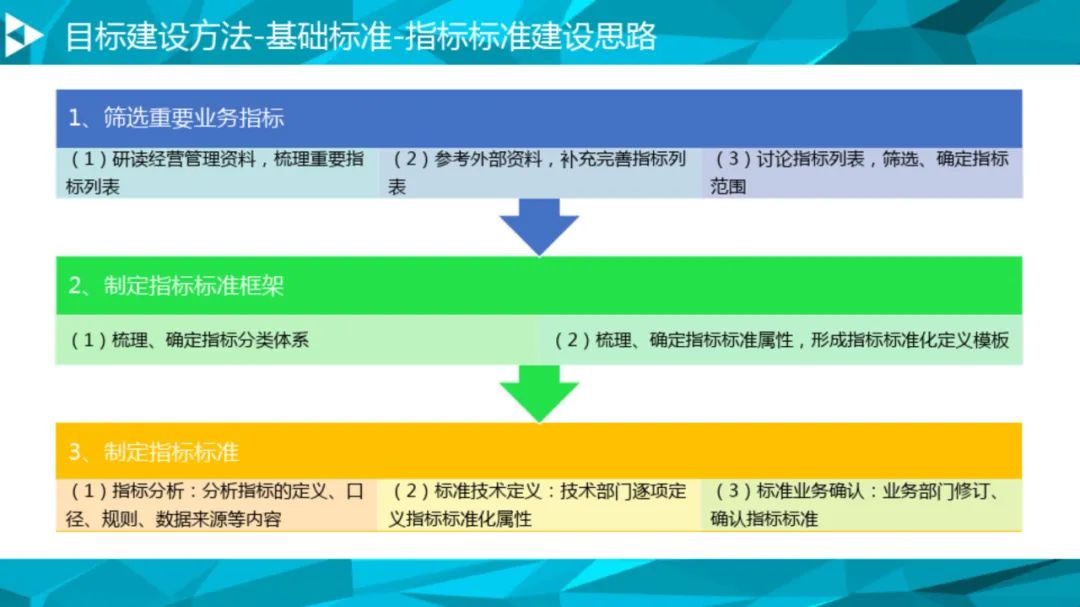 目标建设方法-基础标准-指标标准建设思路

1、筛选重要业务指标

（1）研读经营管理资料，梳理重要指标列表

（2）参考外部资料，补充完善指标列表

（3）讨论指标列表，筛选、确定指标范围

2、制定指标标准框架

（1）梳理、确定指标分类体系

（2）梳理、确定指标标准属性，形成指标标准化定义模板

3、制定指标标准

（1）指标分析：分析指标的定义、口径、规则、数据来源等内容

（2）标准技术定义：技术部门逐项定义指标标准化属性

（3）标准业务确认：业务部门修订、确认指标标准